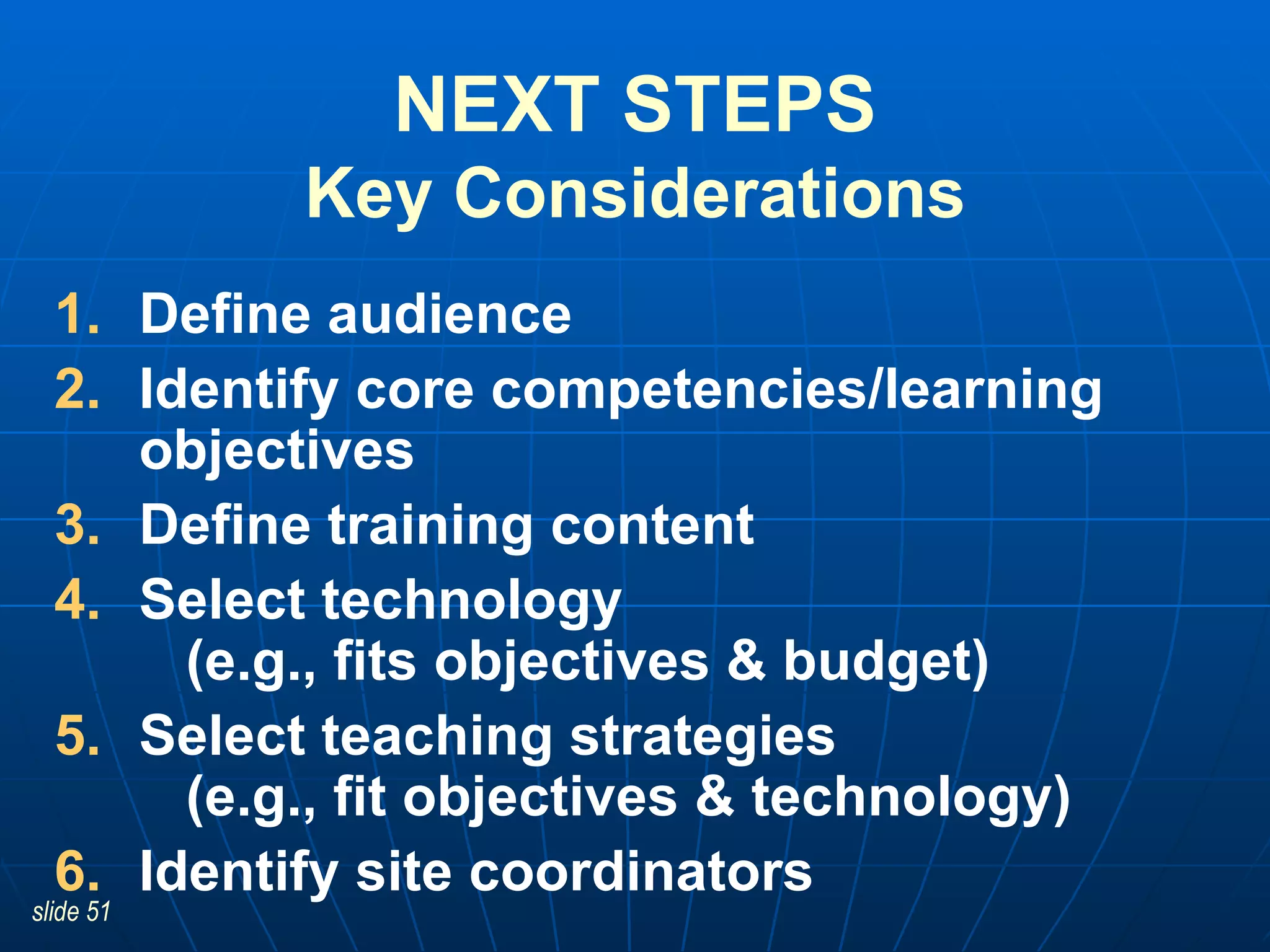 NEXT STEPS
Key Considerations

1. Define audience
2. Identify core competencies/learning objectives
3. Define training content
4. Select technology
(e.g., fits objectives & budget)
5. Select teaching strategies
(e.g., fit objectives & technology)
6. Identify site coordinators

slide 51